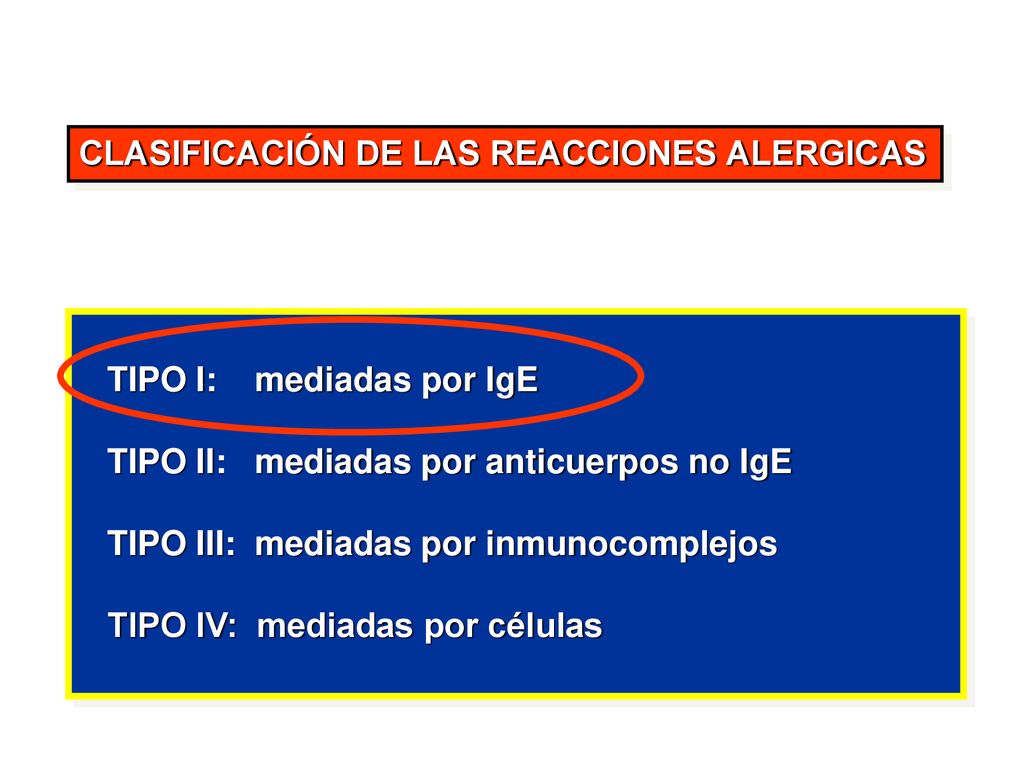 CLASIFICACIÓN DE LAS REACCIONES ALERGICAS

TIPO I: mediadas por IgE

TIPO II: mediadas por anticuerpos no IgE

TIPO III: mediadas por inmunocomplejos

TIPO IV: mediadas por células